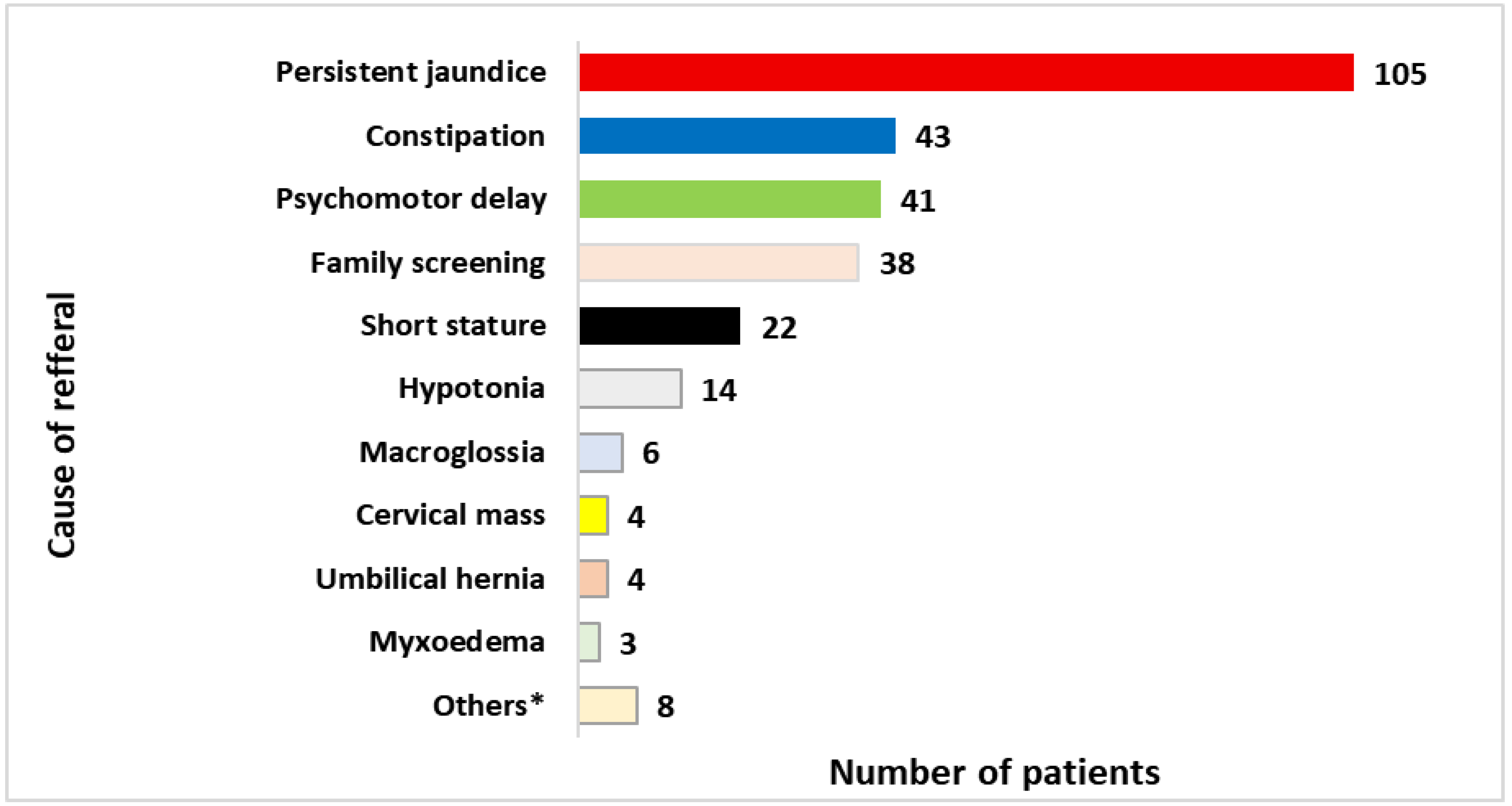 Cause of refferal

Persistent jaundice 105
Constipation 43
Psychomotor delay 41
Family screening 38
Short stature 22
Hypotonia 14
Macroglossia 6
Cervical mass 4
Umbilical hernia 4
Myxoedema 3
Others* 8

Number of patients